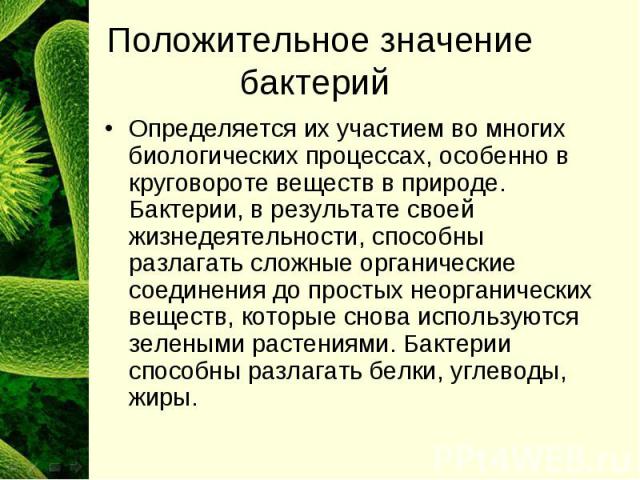 Положительное значение бактерий

• Определяется их участием во многих биологических процессах, особенно в круговороте веществ в природе. Бактерии, в результате своей жизнедеятельности, способны разлагать сложные органические соединения до простых неорганических веществ, которые снова используются зелеными растениями. Бактерии способны разлагать белки, углеводы, жиры.

PPt4WEB.ru